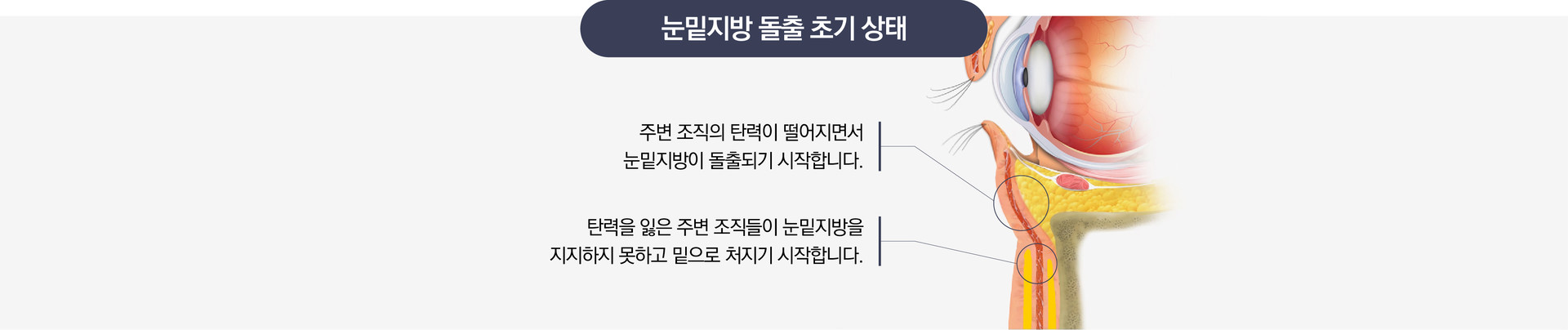 눈밑지방 돌출 초기 상태

주변 조직의 탄력이 떨어지면서
눈밑지방이 돌출되기 시작합니다.

탄력을 잃은 주변 조직들이 눈밑지방을
지지하지 못하고 밑으로 처지기 시작합니다.